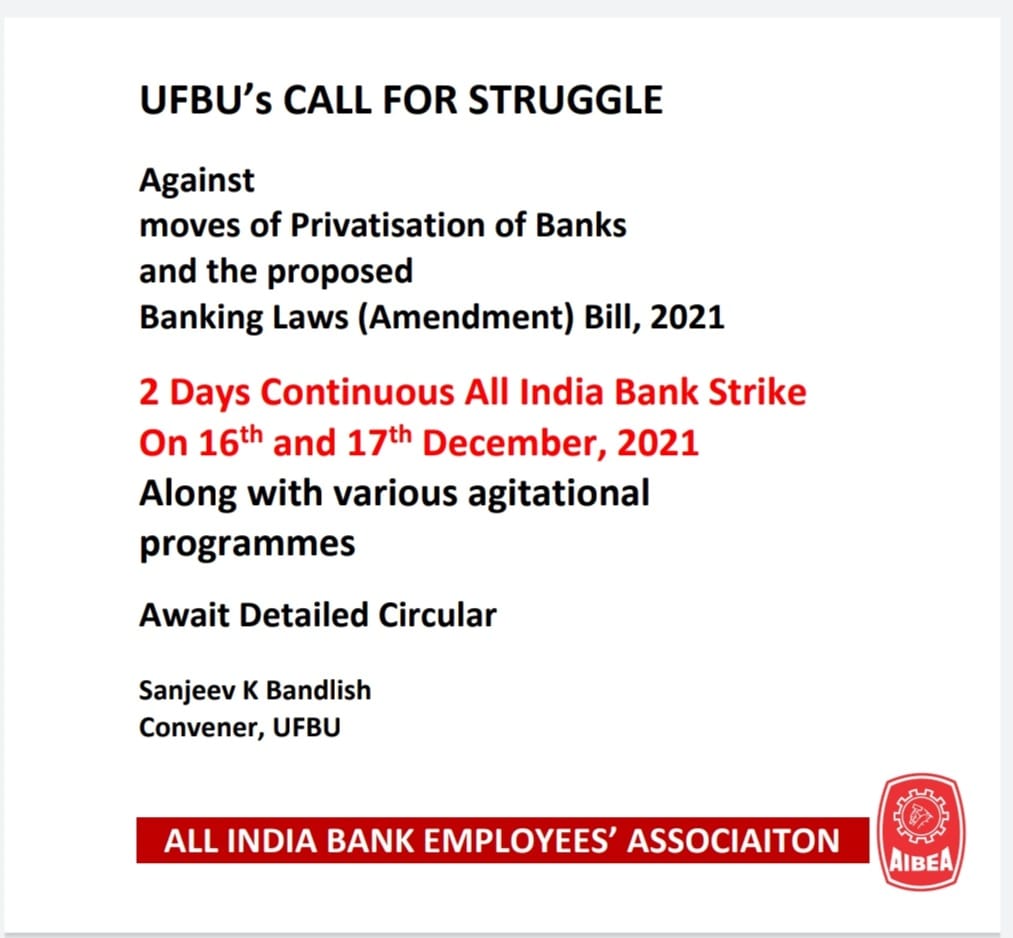 UFBU's CALL FOR STRUGGLE

Against
moves of Privatisation of Banks
and the proposed
Banking Laws (Amendment) Bill, 2021

2 Days Continuous All India Bank Strike
On 16$^{th}$ and 17$^{th}$ December, 2021
Along with various agitational programmes

Await Detailed Circular

Sanjeev K Bandlish
Convener, UFBU

ALL INDIA BANK EMPLOYEES' ASSOCIAITON

AIBEA